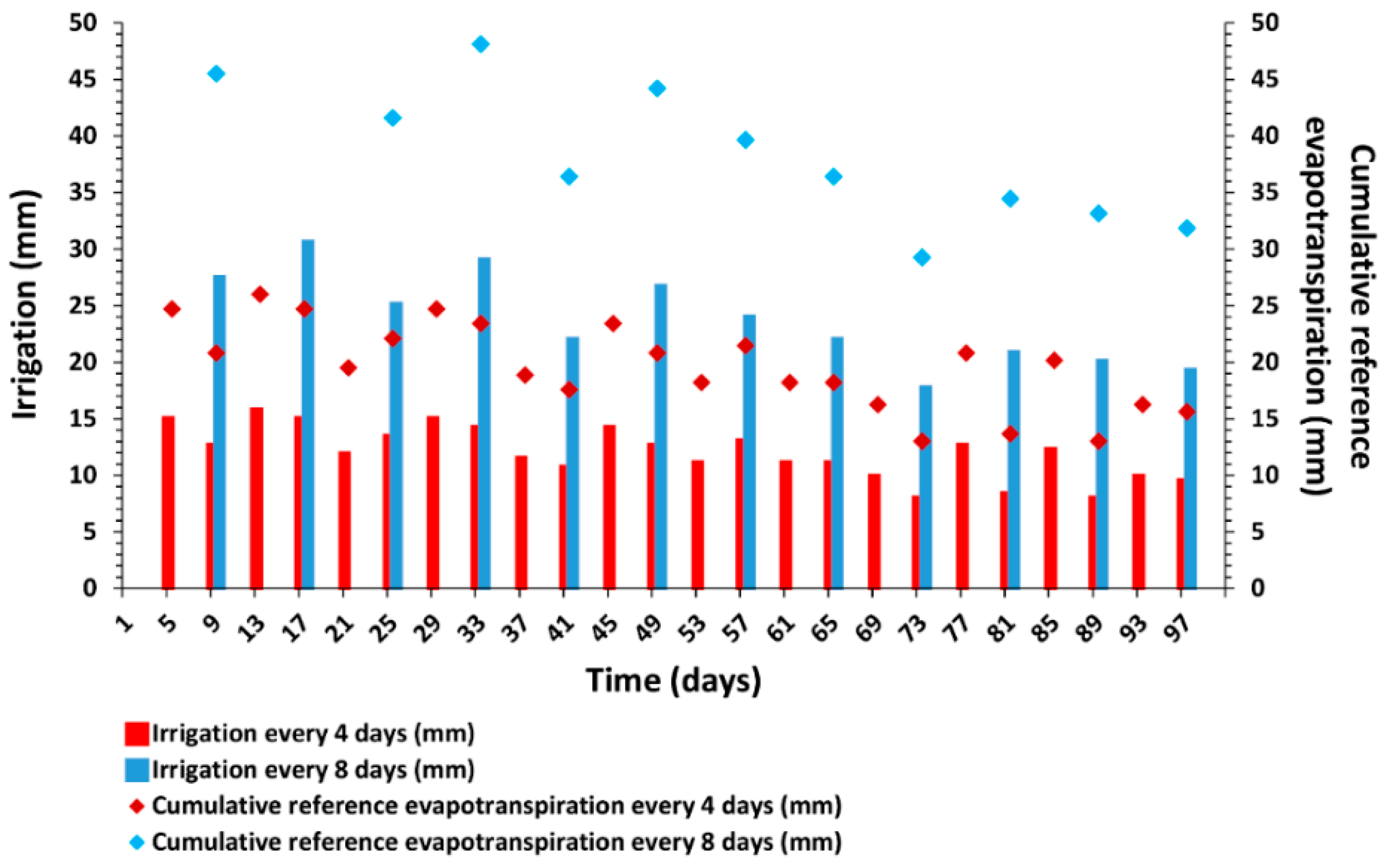 Irrigation (mm)

50
45
40
35
30
25
20
15
10
5
0

Cumulative reference evapotranspiration (mm)

50
45
40
35
30
25
20
15
10
5
0

1 5 9 13 17 21 25 29 33 37 41 45 49 53 57 61 65 69 73 77 81 85 89 93 97

Time (days)

Irrigation every 4 days (mm)
Irrigation every 8 days (mm)
Cumulative reference evapotranspiration every 4 days (mm)
Cumulative reference evapotranspiration every 8 days (mm)